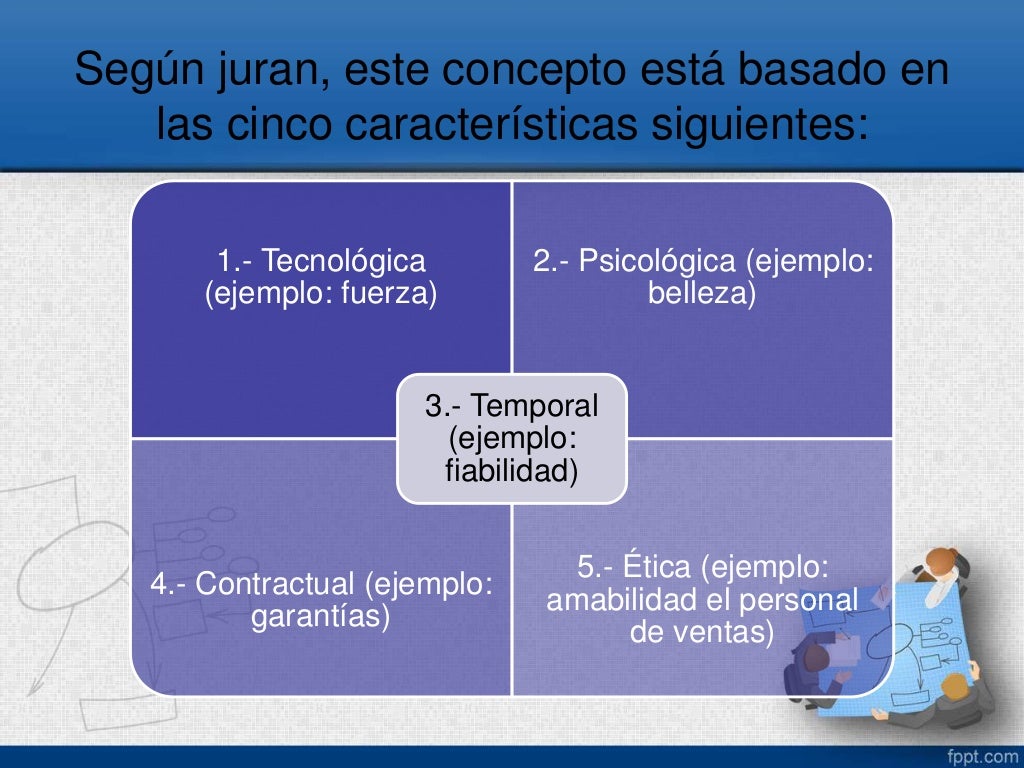 Según juran, este concepto está basado en las cinco características siguientes:

1.- Tecnológica (ejemplo: fuerza)

2.- Psicológica (ejemplo: belleza)

3.- Temporal (ejemplo: fiabilidad)

4.- Contractual (ejemplo: garantías)

5.- Ética (ejemplo: amabilidad el personal de ventas)

fppt.com